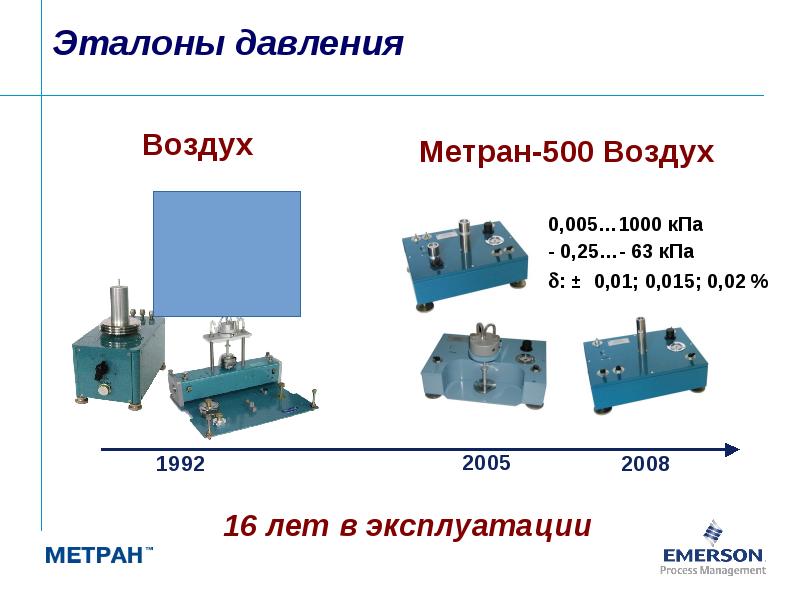 Эталоны давления

Воздух

Метран-500 Воздух

0,005…1000 кПа
- 0,25…- 63 кПа
δ: ± 0,01; 0,015; 0,02 %

1992

2005

2008

16 лет в эксплуатации

МЕТРАН™

EMERSON
Process Management